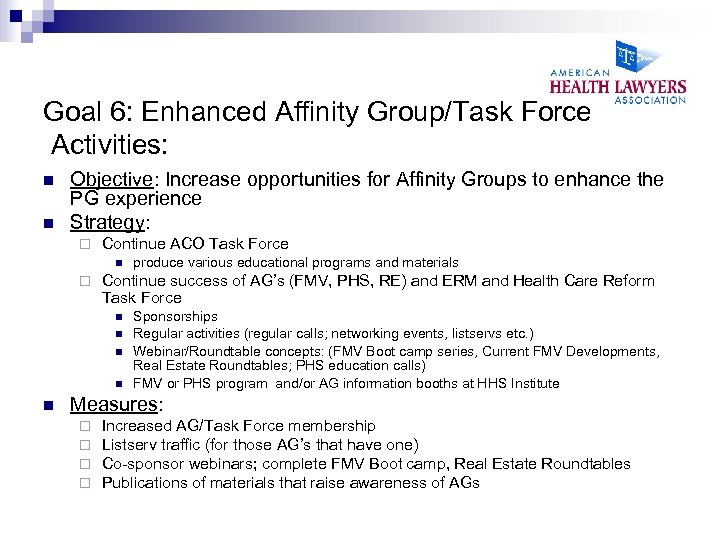 AMERICAN
HEALTH LAWYERS
ASSOCIATION

Goal 6: Enhanced Affinity Group/Task Force Activities:

Objective: Increase opportunities for Affinity Groups to enhance the PG experience

Strategy:

Continue ACO Task Force

produce various educational programs and materials

Continue success of AG's (FMV, PHS, RE) and ERM and Health Care Reform Task Force

Sponsorships

Regular activities (regular calls; networking events, listservs etc.)

Webinar/Roundtable concepts: (FMV Boot camp series, Current FMV Developments, Real Estate Roundtables; PHS education calls)

FMV or PHS program and/or AG information booths at HHS Institute

Measures:

Increased AG/Task Force membership

Listserv traffic (for those AG's that have one)

Co-sponsor webinars; complete FMV Boot camp, Real Estate Roundtables

Publications of materials that raise awareness of AGs